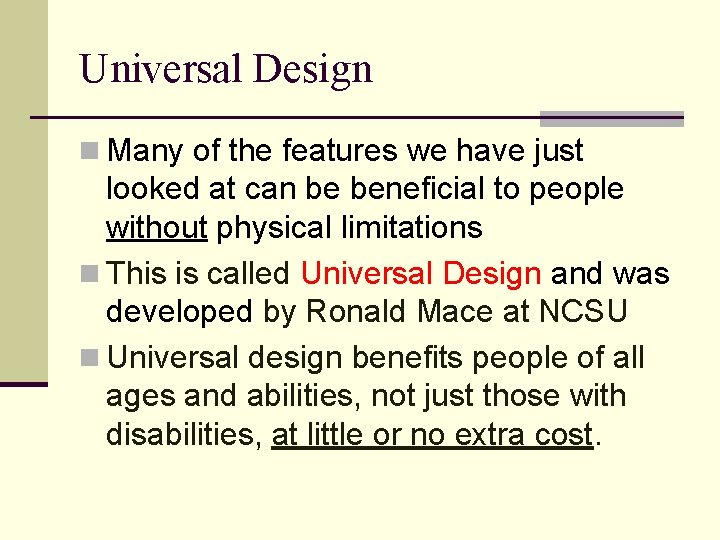 Universal Design

Many of the features we have just looked at can be beneficial to people without physical limitations

This is called Universal Design and was developed by Ronald Mace at NCSU

Universal design benefits people of all ages and abilities, not just those with disabilities, at little or no extra cost.